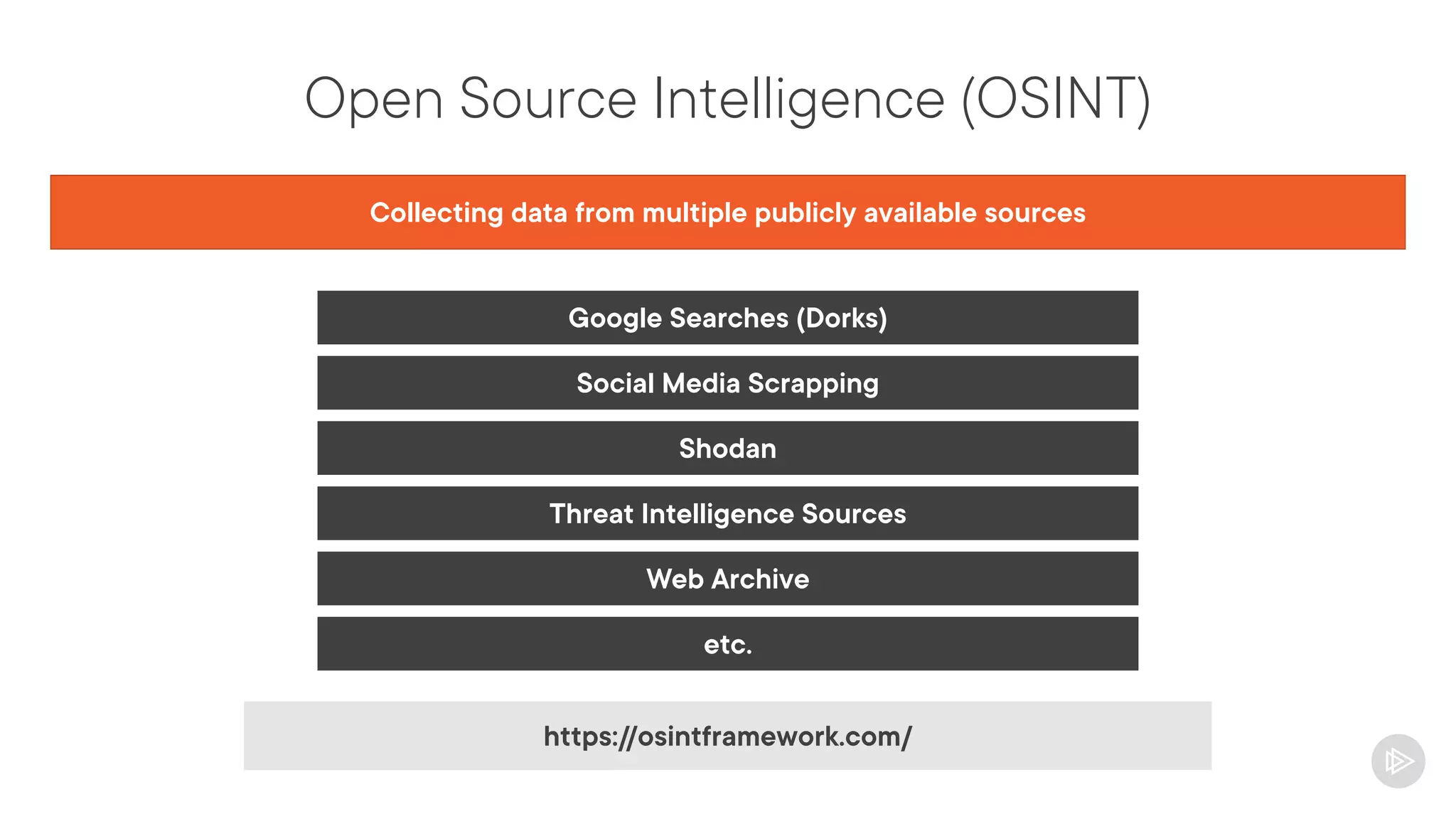 Open Source Intelligence (OSINT)

Collecting data from multiple publicly available sources

Google Searches (Dorks)

Social Media Scrapping

Shodan

Threat Intelligence Sources

Web Archive

etc.

https://osintframework.com/